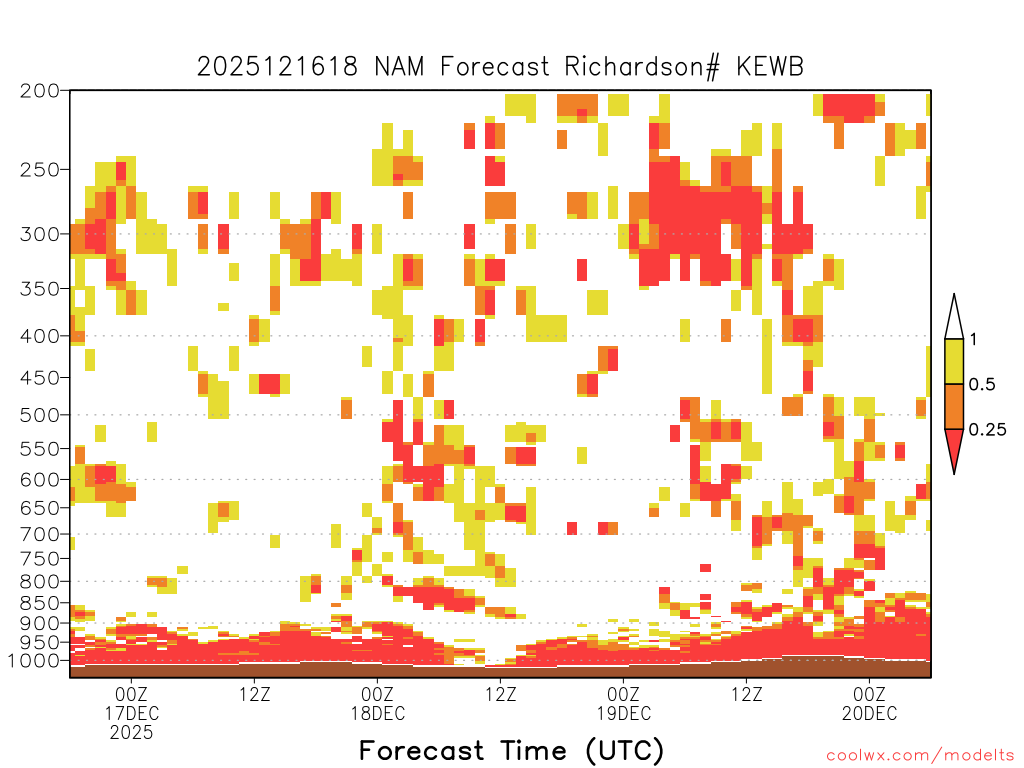 2025121618 NAM Forecast Richardson# KEWB

200
250
300
350
400
450
500
550
600
650
700
750
800
850
900
950
1000

1
0.5
0.25

00Z
17DEC
2025
12Z
00Z
18DEC
12Z
00Z
19DEC
12Z
00Z
20DEC

Forecast Time (UTC)

coolwx.com/modelts